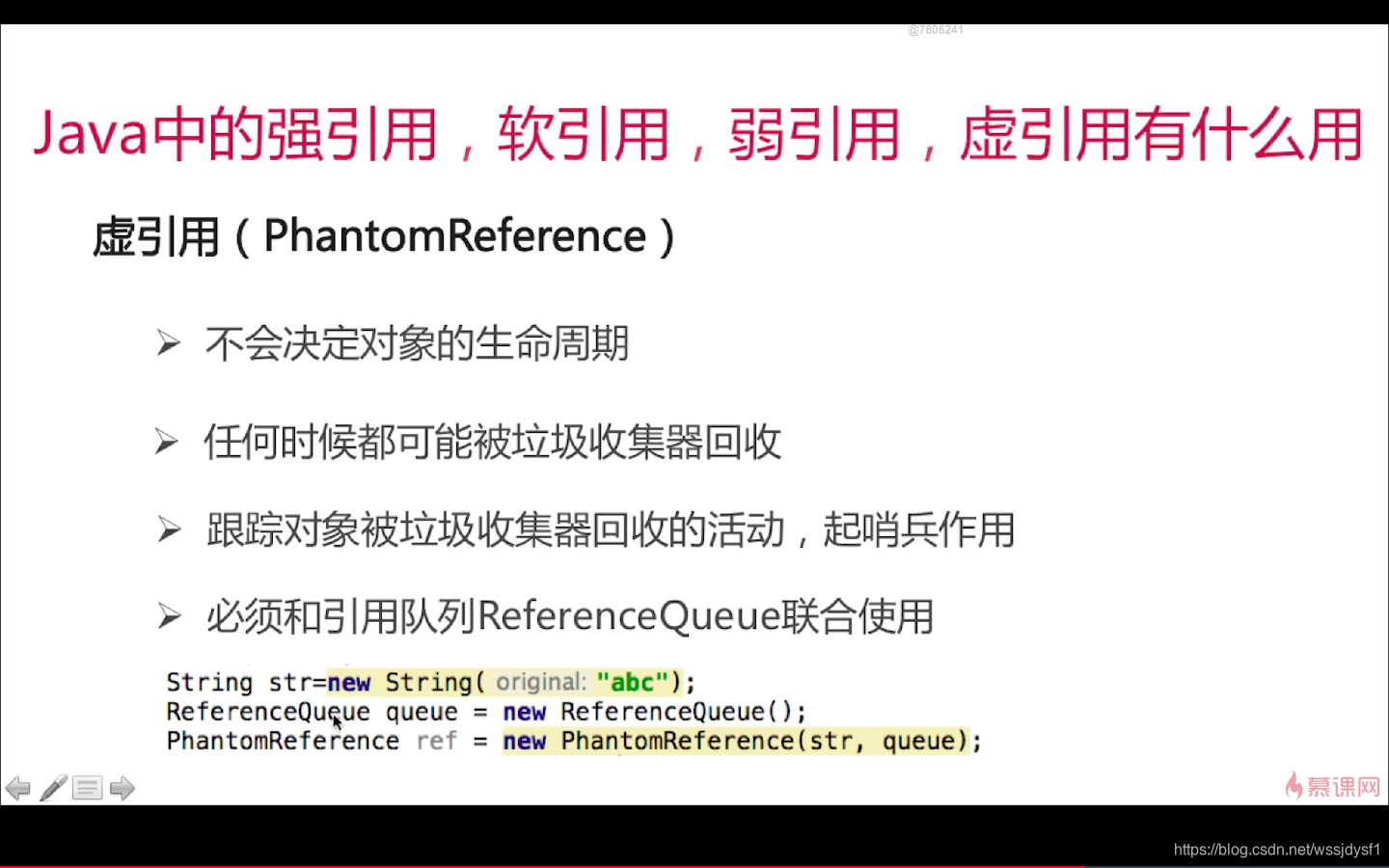 @7806241

Java中的强引用，软引用，弱引用，虚引用有什么用

虚引用（PhantomReference）

➢ 不会决定对象的生命周期

➢ 任何时候都可能被垃圾收集器回收

➢ 跟踪对象被垃圾收集器回收的活动，起哨兵作用

➢ 必须和引用队列ReferenceQueue联合使用

String str=new String( original: "abc");
ReferenceQueue queue = new ReferenceQueue();
PhantomReference ref = new PhantomReference(str, queue);

慕课网

https://blog.csdn.net/wssjdysf1